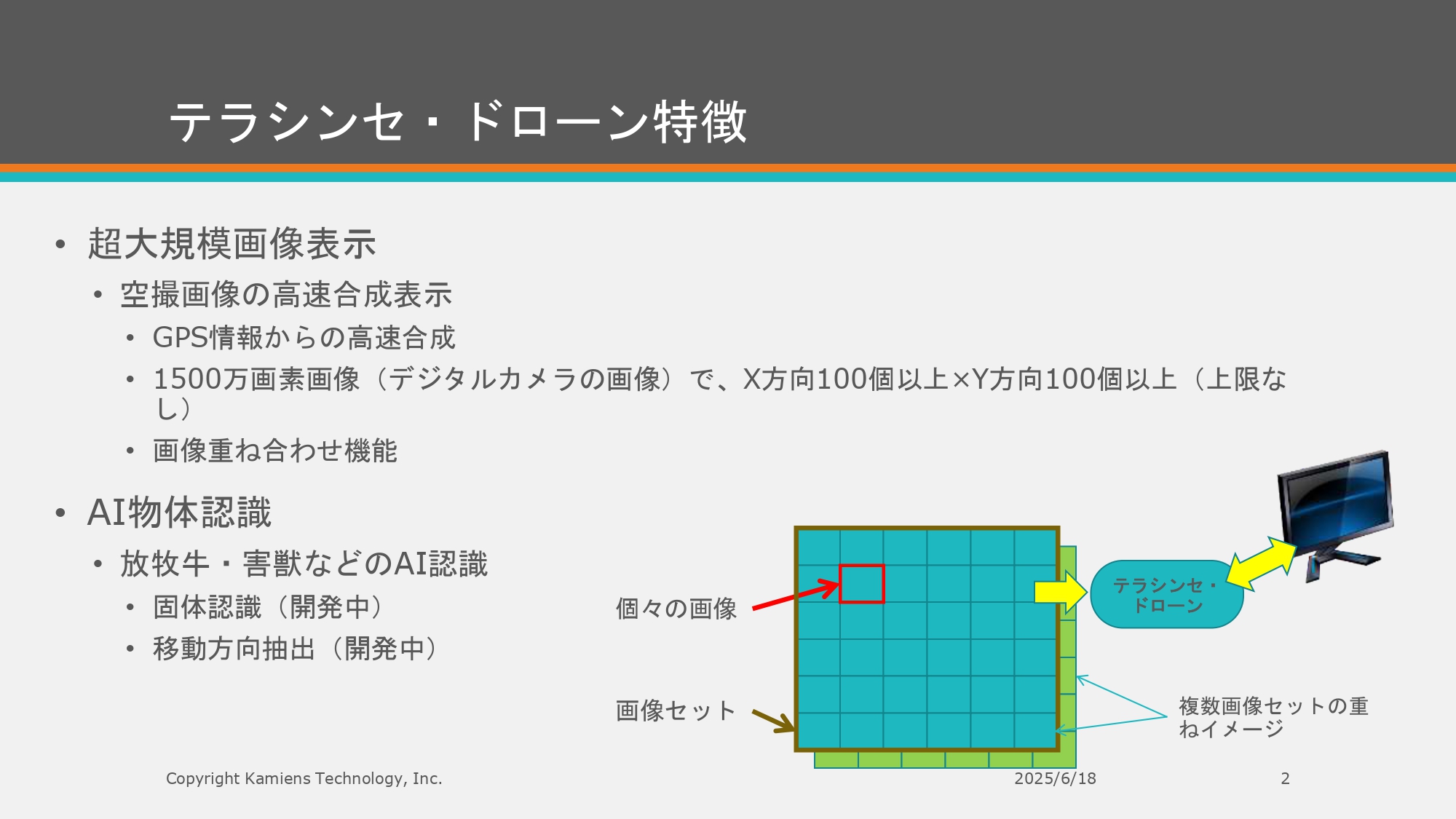 テラシンセ・ドローン特徴

• 超大規模画像表示
  • 空撮画像の高速合成表示
    • GPS情報からの高速合成
    • 1500万画素画像（デジタルカメラの画像）で、X方向100個以上×Y方向100個以上（上限なし）
    • 画像重ね合わせ機能

• AI物体認識
  • 放牧牛・害獣などのAI認識
    • 固体認識（開発中）
    • 移動方向抽出（開発中）

個々の画像

画像セット

テラシンセ・ドローン

複数画像セットの重ねイメージ

Copyright Kamiens Technology, Inc.

2025/6/18

2